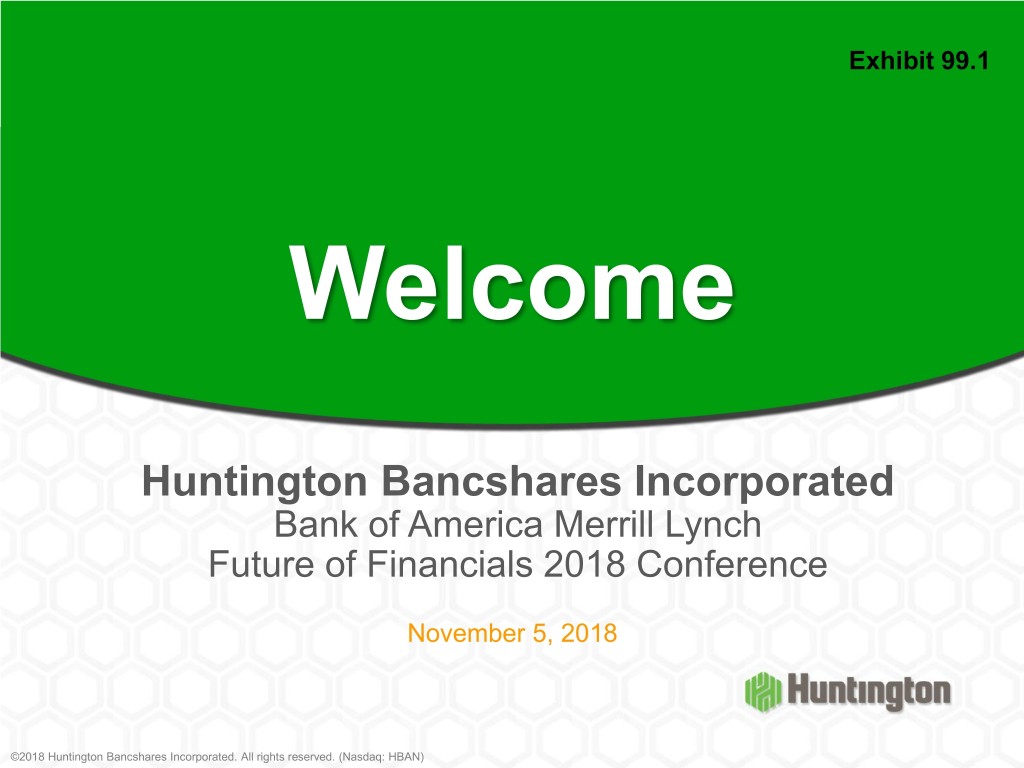 Exhibit 99.1

Welcome

Huntington Bancshares Incorporated
Bank of America Merrill Lynch
Future of Financials 2018 Conference

November 5, 2018

Huntington

©2018 Huntington Bancshares Incorporated. All rights reserved. (Nasdaq: HBAN)